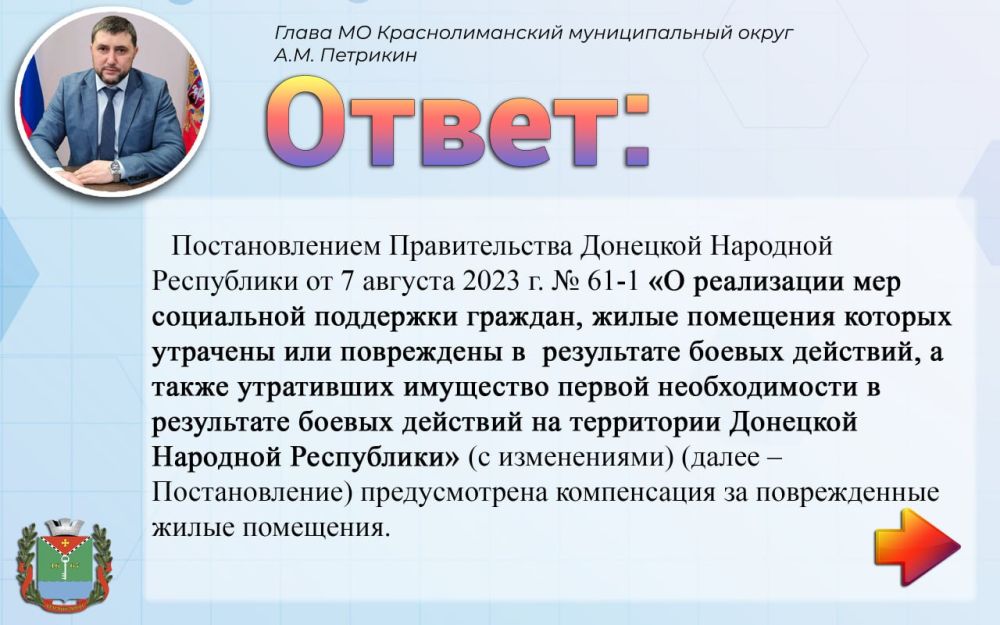 Глава МО Краснолиманский муниципальный округ
А.М. Петрикин

Ответ:

Постановлением Правительства Донецкой Народной Республики от 7 августа 2023 г. № 61-1 «О реализации мер социальной поддержки граждан, жилые помещения которых утрачены или повреждены в результате боевых действий, а также утративших имущество первой необходимости в результате боевых действий на территории Донецкой Народной Республики» (с изменениями) (далее – Постановление) предусмотрена компенсация за поврежденные жилые помещения.